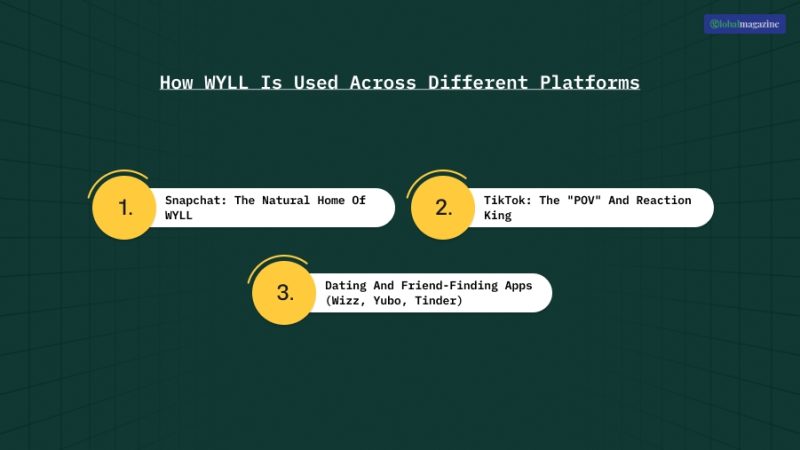 Globalmagazine

How WYLL Is Used Across Different Platforms

1. Snapchat: The Natural Home Of WYLL

2. TikTok: The "POV" And Reaction King

3. Dating And Friend-Finding Apps (Wizz, Yubo, Tinder)